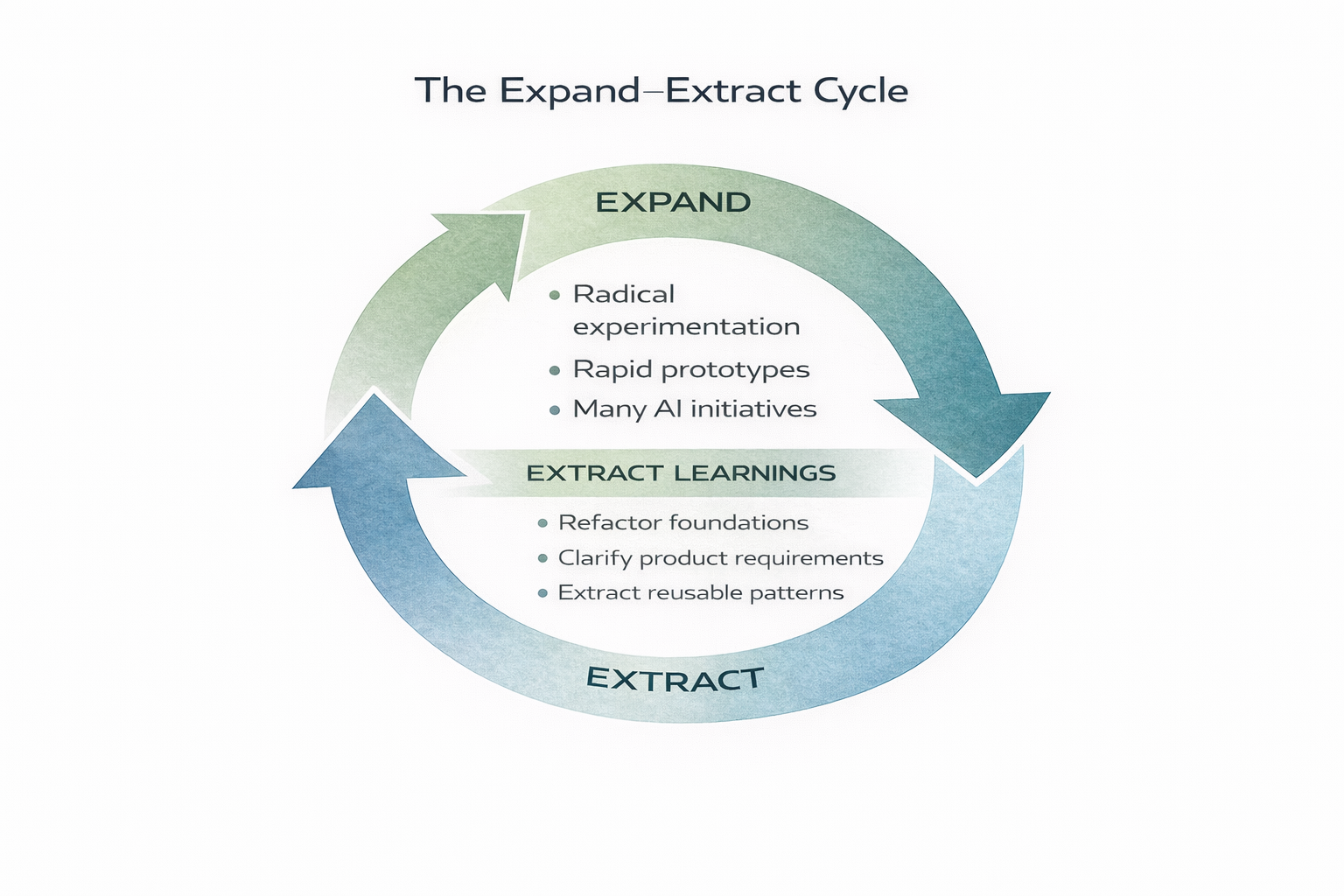 The Expand–Extract Cycle

EXPAND

- Radical experimentation
- Rapid prototypes
- Many AI initiatives

EXTRACT LEARNINGS

- Refactor foundations
- Clarify product requirements
- Extract reusable patterns

EXTRACT